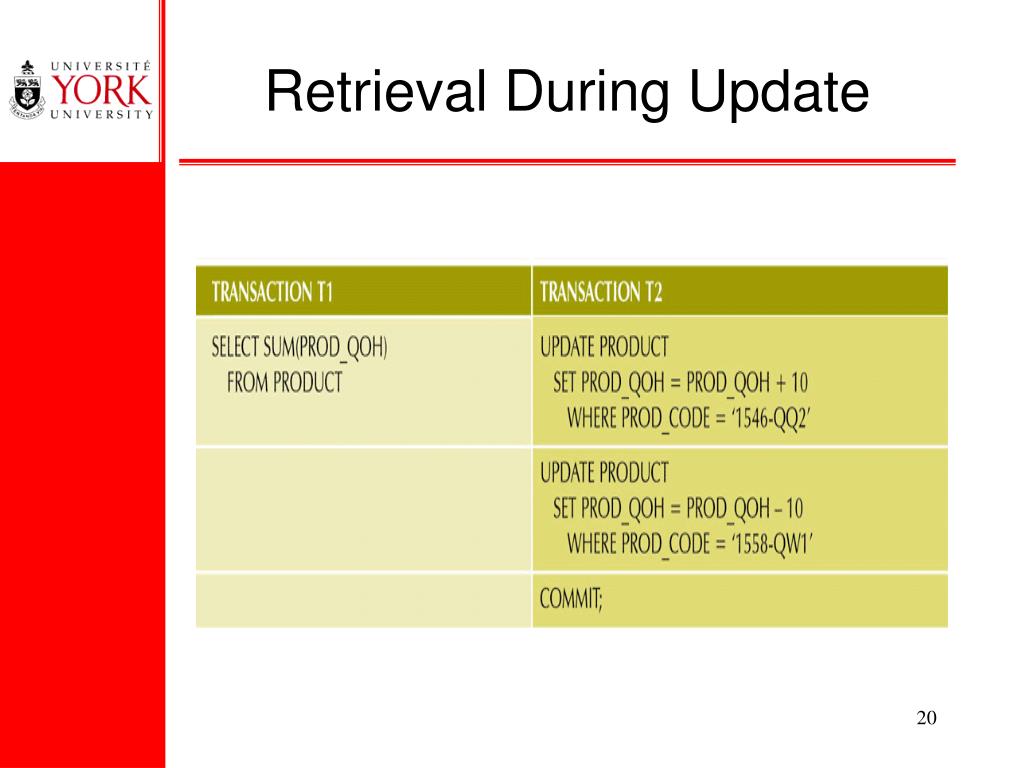 UNIVERSITÉ YORK UNIVERSITY

Retrieval During Update

| TRANSACTION T1 | TRANSACTION T2 |
|---|---|
| SELECT SUM(PROD_QOH) FROM PRODUCT | UPDATE PRODUCT SET PROD_QOH = PROD_QOH + 10 WHERE PROD_CODE = '1546-QQ2' |
| | UPDATE PRODUCT SET PROD_QOH = PROD_QOH – 10 WHERE PROD_CODE = '1558-QW1' |
| | COMMIT; |

20